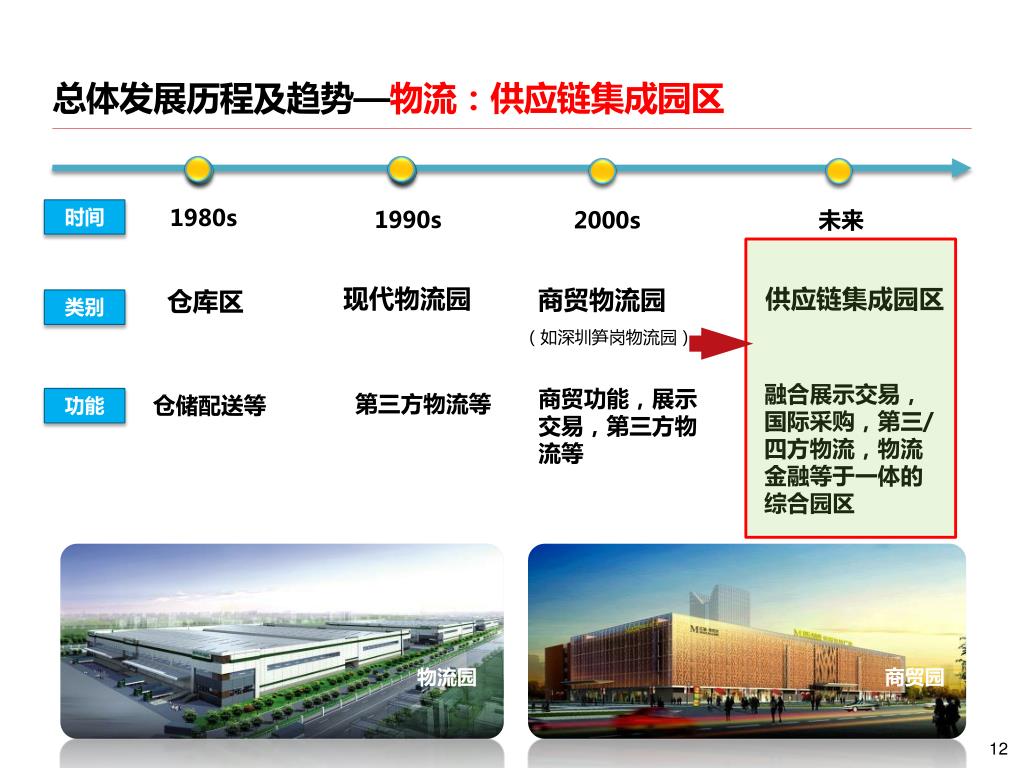 总体发展历程及趋势—物流：供应链集成园区

| 时间 | 1980s | 1990s | 2000s | 未来 |
|---|---|---|---|---|
| 类别 | 仓库区 | 现代物流园 | 商贸物流园（如深圳笋岗物流园） | 供应链集成园区 |
| 功能 | 仓储配送等 | 第三方物流等 | 商贸功能，展示交易，第三方物流等 | 融合展示交易，国际采购，第三/四方物流，物流金融等于一体的综合园区 |

物流园

商贸园

12